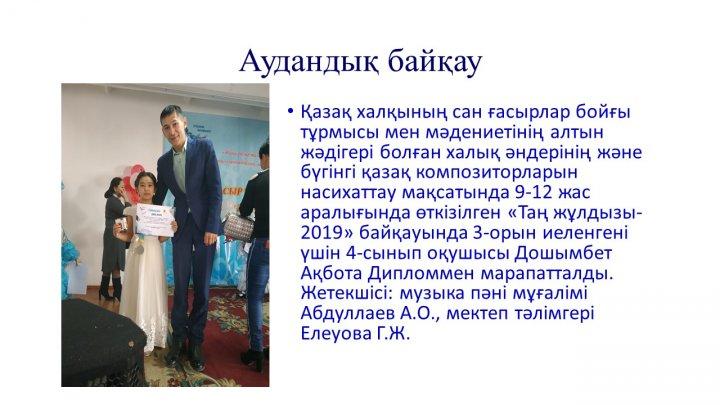 Аудандық байқау

• Қазақ халқының сан ғасырлар бойғы тұрмысы мен мәдениетінің алтын жәдігері болған халық әндерінің және бүгінгі қазақ композиторларын насихаттау мақсатында 9-12 жас аралығында өткізілген «Таң жұлдызы-2019» байқауында 3-орын иеленгені үшін 4-сынып оқушысы Дошымбет Ақбота Дипломмен марапатталды. Жетекшісі: музыка пәні мұғалімі Абдуллаев А.О., мектеп тәлімгері Елеуова Г.Ж.